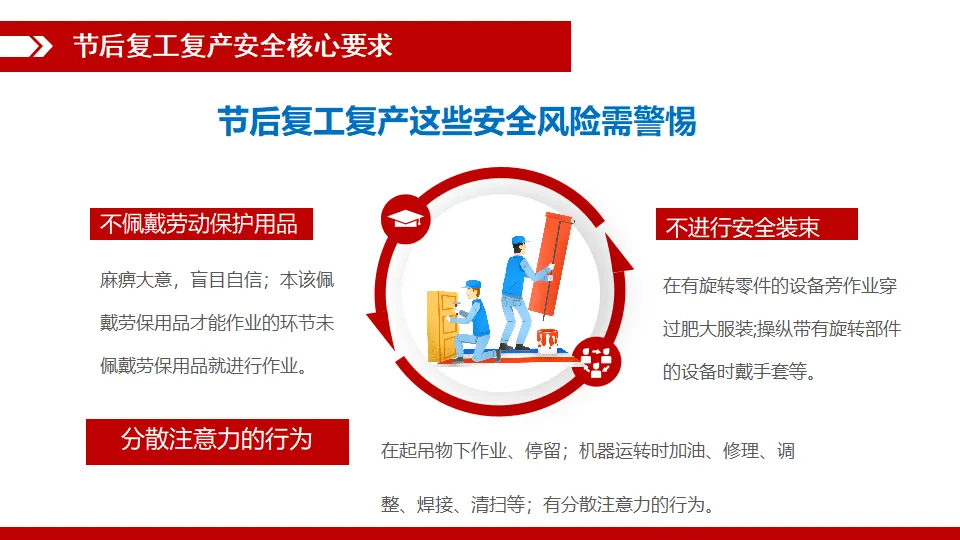 节后复工复产安全核心要求

节后复工复产这些安全风险需警惕

不佩戴劳动保护用品

麻痹大意，盲目自信；本该佩戴劳保用品才能作业的环节未佩戴劳保用品就进行作业。

不进行安全装束

在有旋转零件的设备旁作业穿过肥大服装;操纵带有旋转部件的设备时戴手套等。

分散注意力的行为

在起吊物下作业、停留；机器运转时加油、修理、调整、焊接、清扫等；有分散注意力的行为。